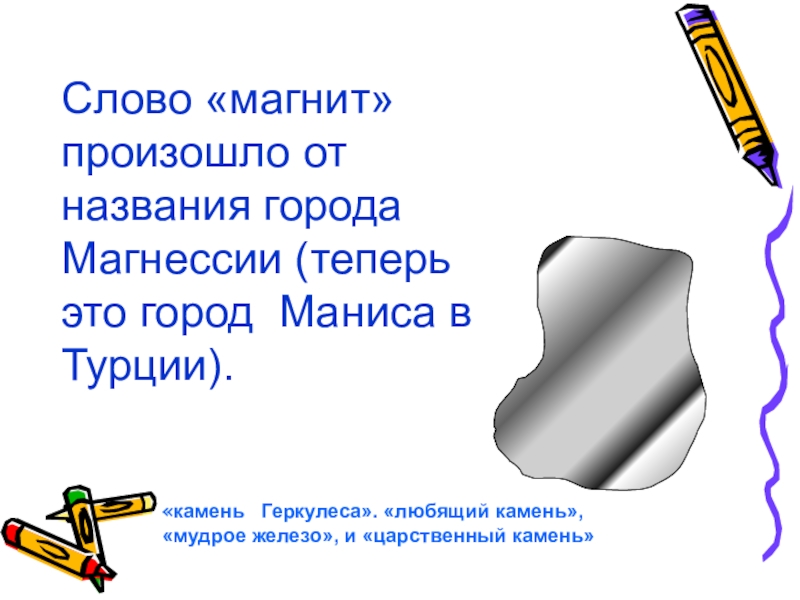 Слово «магнит» произошло от названия города Магнессии (теперь это город  Маниса в Турции).

«камень   Геркулеса». «любящий камень», «мудрое железо», и «царственный камень»